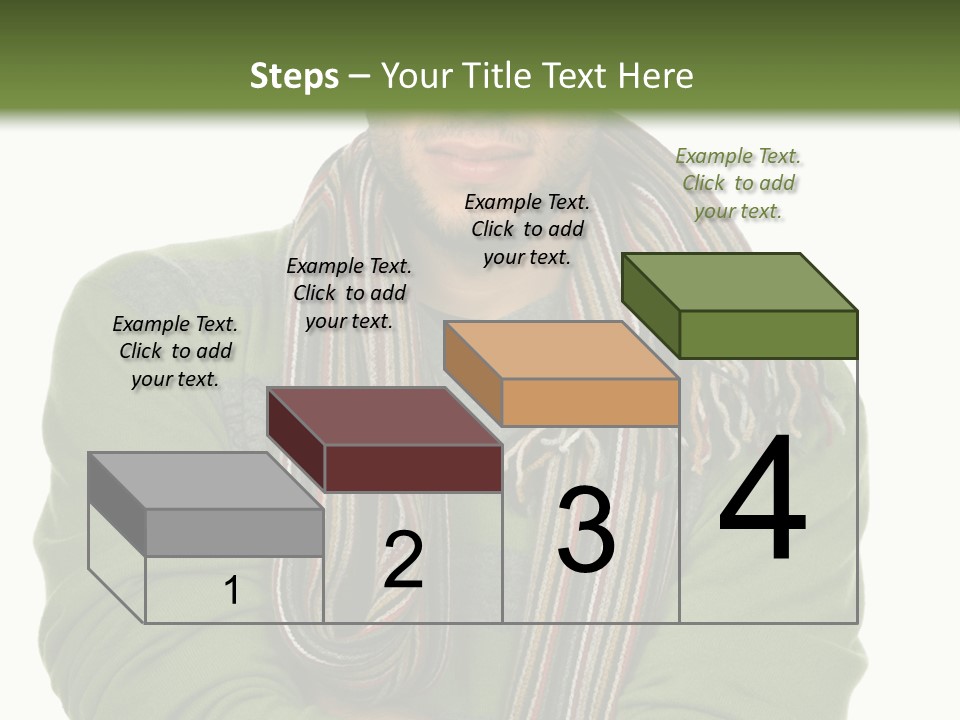 Steps – Your Title Text Here

Example Text. Click to add your text.

Example Text. Click to add your text.

Example Text. Click to add your text.

Example Text. Click to add your text.

1

2

3

4